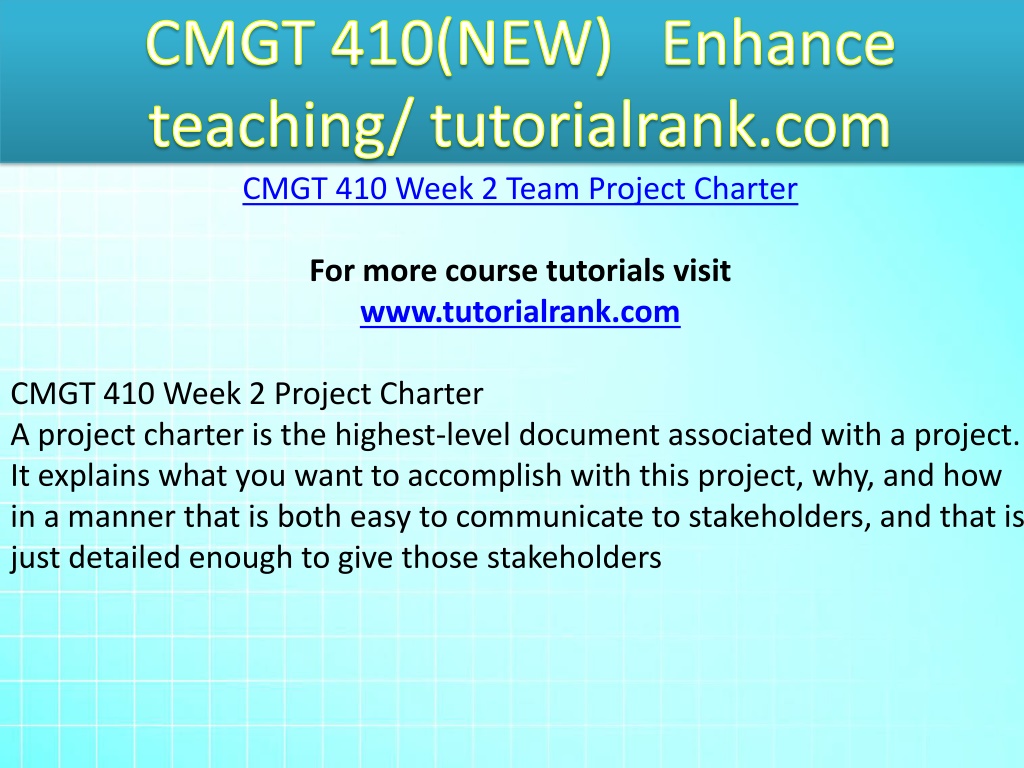 CMGT 410(NEW) Enhance teaching/ tutorialrank.com

CMGT 410 Week 2 Team Project Charter

For more course tutorials visit
www.tutorialrank.com

CMGT 410 Week 2 Project Charter
A project charter is the highest-level document associated with a project. It explains what you want to accomplish with this project, why, and how in a manner that is both easy to communicate to stakeholders, and that is just detailed enough to give those stakeholders